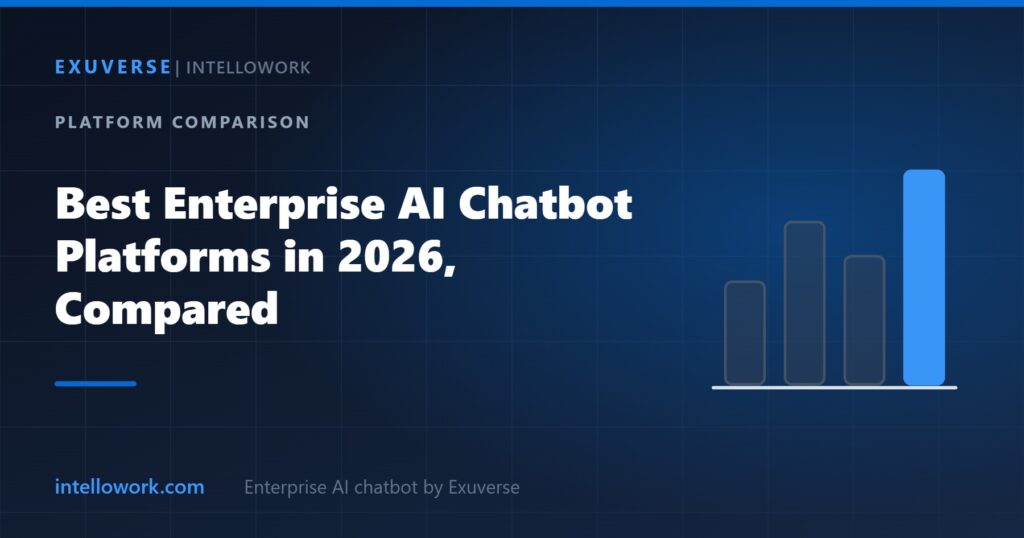 EXUVERSE | INTELLOWORK

PLATFORM COMPARISON

Best Enterprise AI Chatbot Platforms in 2026, Compared

intellowork.com

Enterprise AI chatbot by Exuverse